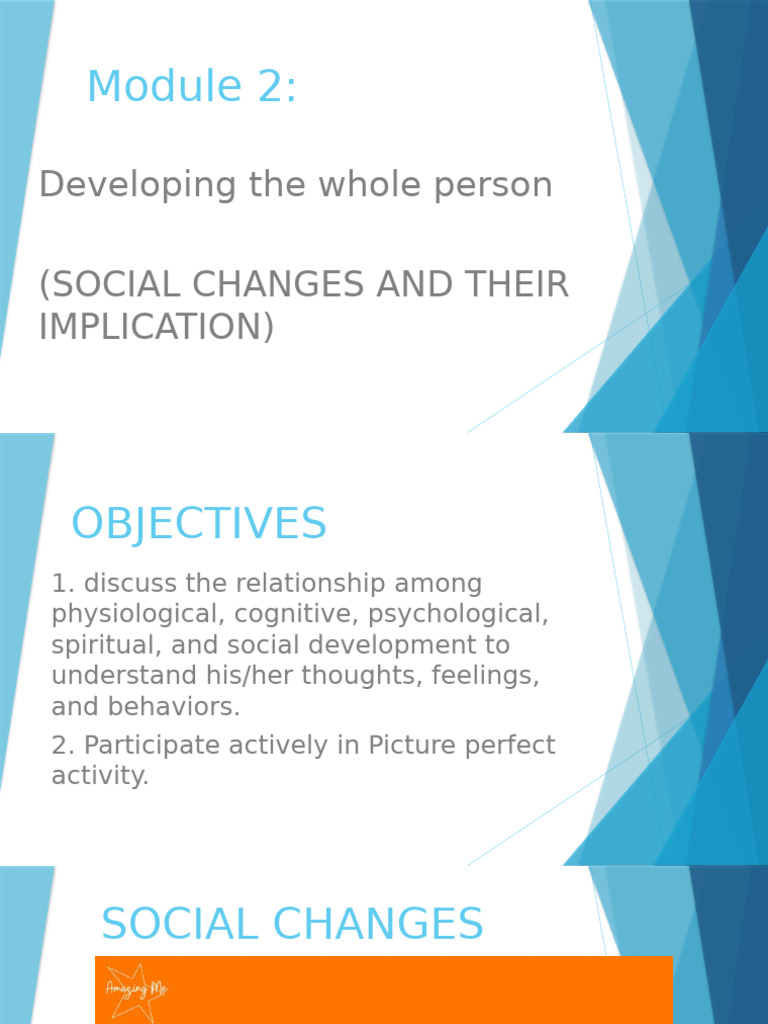 Module 2:

Developing the whole person

(SOCIAL CHANGES AND THEIR IMPLICATION)

OBJECTIVES

1. discuss the relationship among physiological, cognitive, psychological, spiritual, and social development to understand his/her thoughts, feelings, and behaviors.

2. Participate actively in Picture perfect activity.

SOCIAL CHANGES

Amazing Me